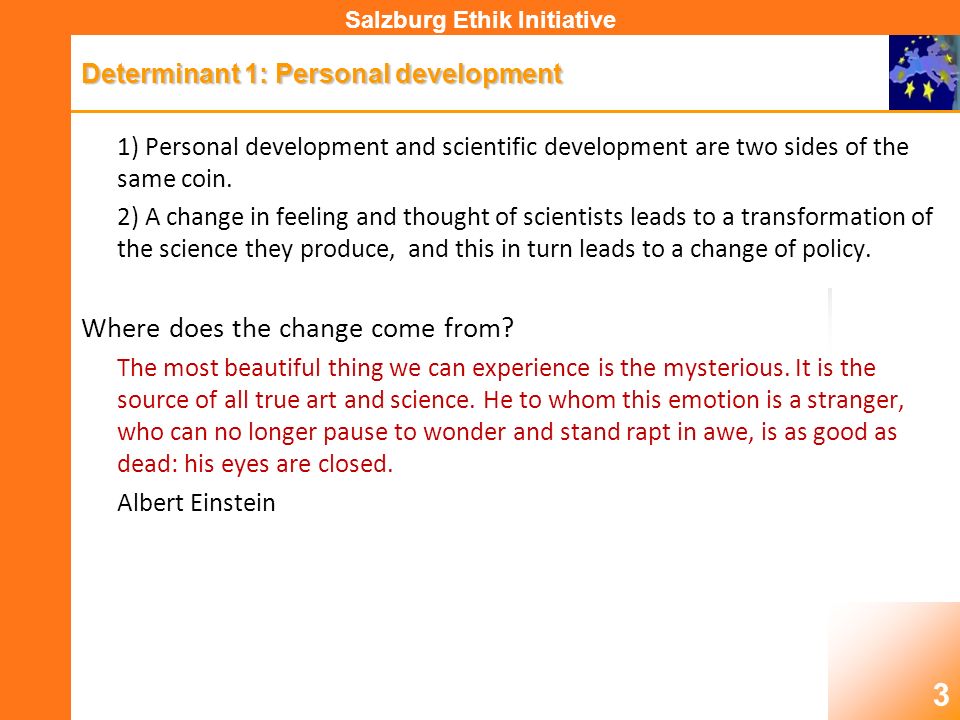 Salzburg Ethik Initiative

Determinant 1: Personal development

1) Personal development and scientific development are two sides of the same coin.

2) A change in feeling and thought of scientists leads to a transformation of the science they produce, and this in turn leads to a change of policy.

Where does the change come from?

The most beautiful thing we can experience is the mysterious. It is the source of all true art and science. He to whom this emotion is a stranger, who can no longer pause to wonder and stand rapt in awe, is as good as dead: his eyes are closed.

Albert Einstein

3